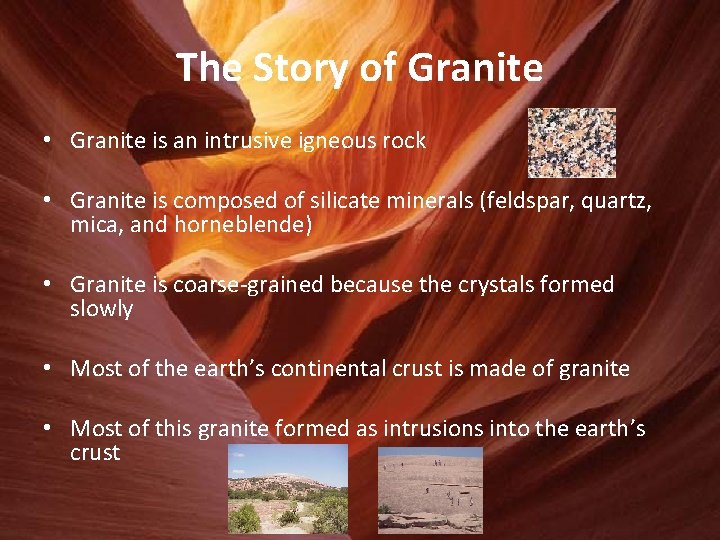 The Story of Granite

• Granite is an intrusive igneous rock

• Granite is composed of silicate minerals (feldspar, quartz, mica, and horneblende)

• Granite is coarse-grained because the crystals formed slowly

• Most of the earth's continental crust is made of granite

• Most of this granite formed as intrusions into the earth's crust